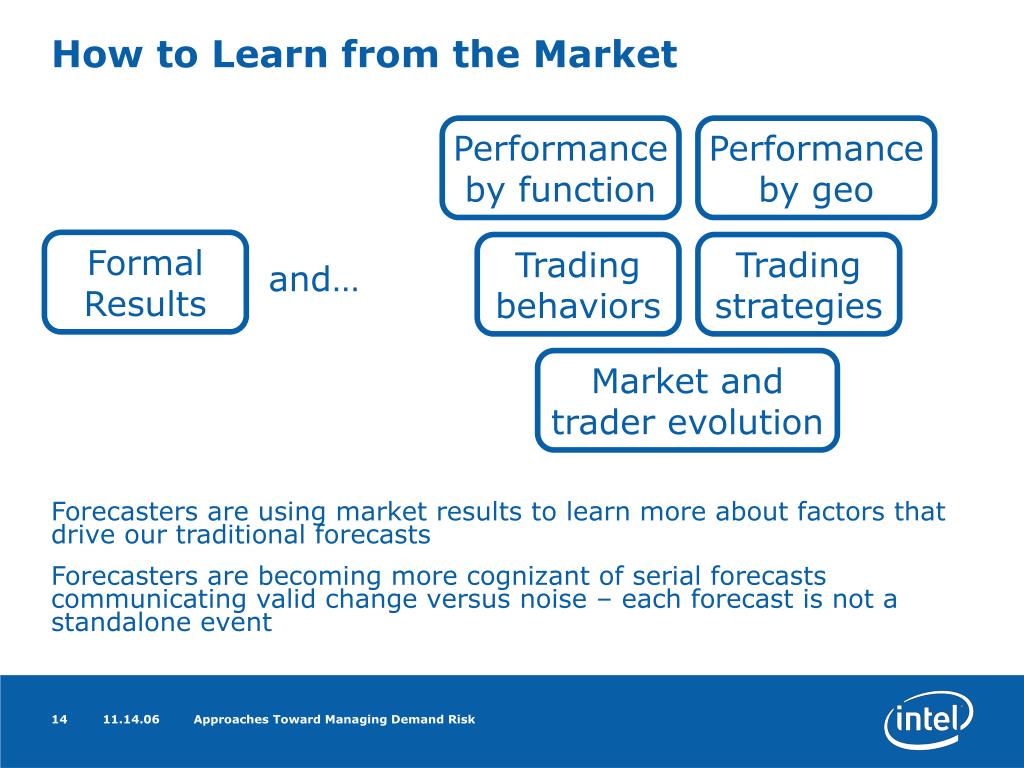 How to Learn from the Market

Formal Results

and…

Performance by function

Performance by geo

Trading behaviors

Trading strategies

Market and trader evolution

Forecasters are using market results to learn more about factors that drive our traditional forecasts

Forecasters are becoming more cognizant of serial forecasts communicating valid change versus noise – each forecast is not a standalone event

14 11.14.06 Approaches Toward Managing Demand Risk

intel